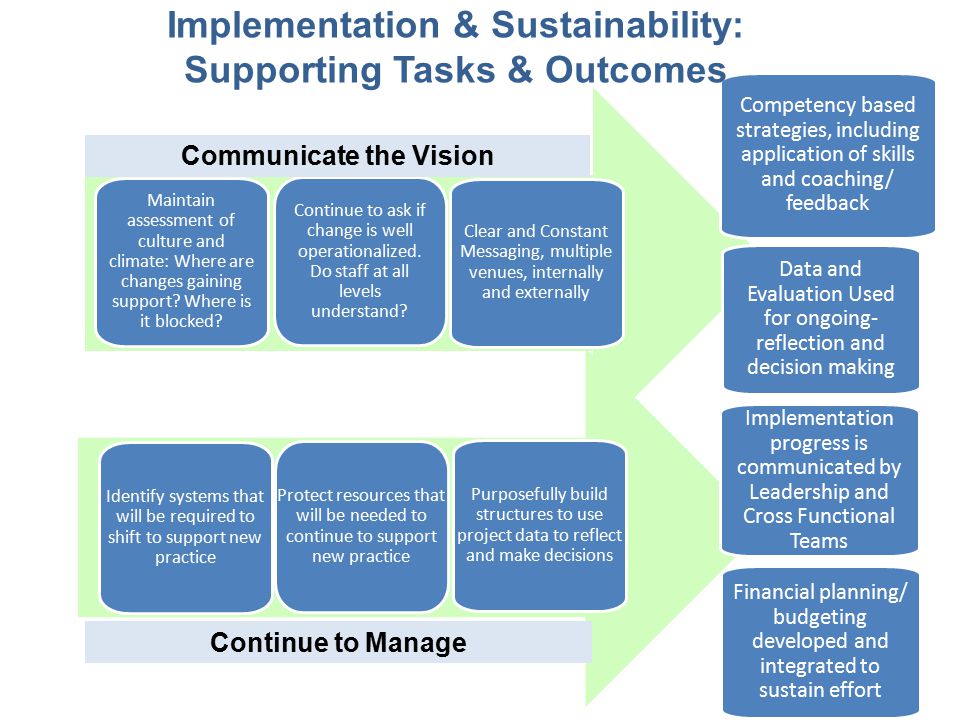 Implementation & Sustainability: Supporting Tasks & Outcomes

Communicate the Vision

Maintain assessment of culture and climate: Where are changes gaining support? Where is it blocked?

Continue to ask if change is well operationalized. Do staff at all levels understand?

Clear and Constant Messaging, multiple venues, internally and externally

Identify systems that will be required to shift to support new practice

Protect resources that will be needed to continue to support new practice

Purposefully build structures to use project data to reflect and make decisions

Continue to Manage

Competency based strategies, including application of skills and coaching/ feedback

Data and Evaluation Used for ongoing-reflection and decision making

Implementation progress is communicated by Leadership and Cross Functional Teams

Financial planning/ budgeting developed and integrated to sustain effort